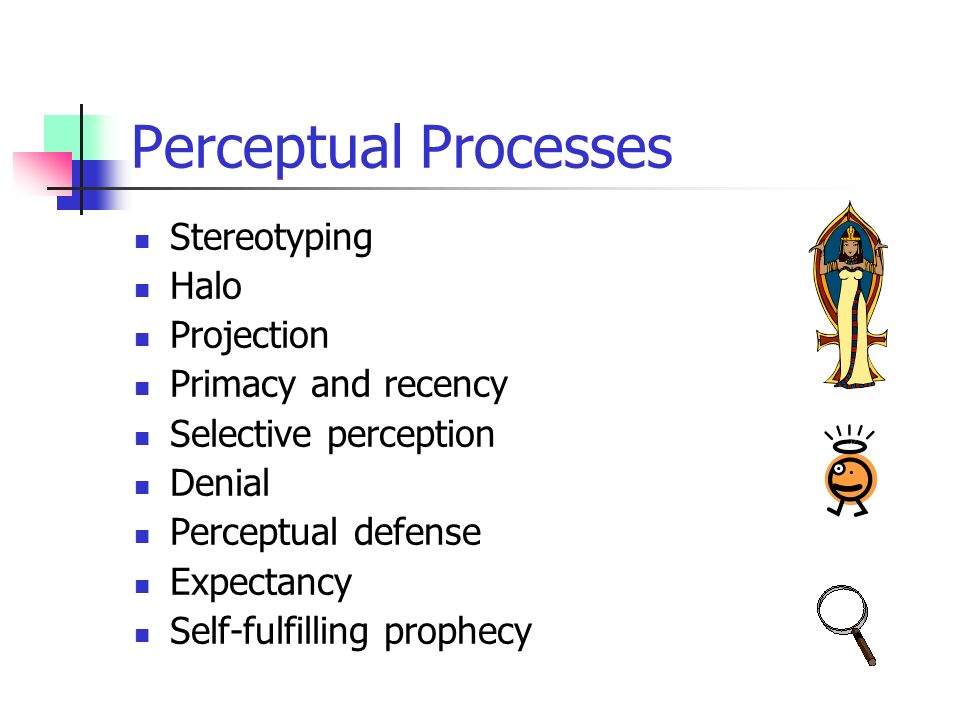 Perceptual Processes

- Stereotyping
- Halo
- Projection
- Primacy and recency
- Selective perception
- Denial
- Perceptual defense
- Expectancy
- Self-fulfilling prophecy